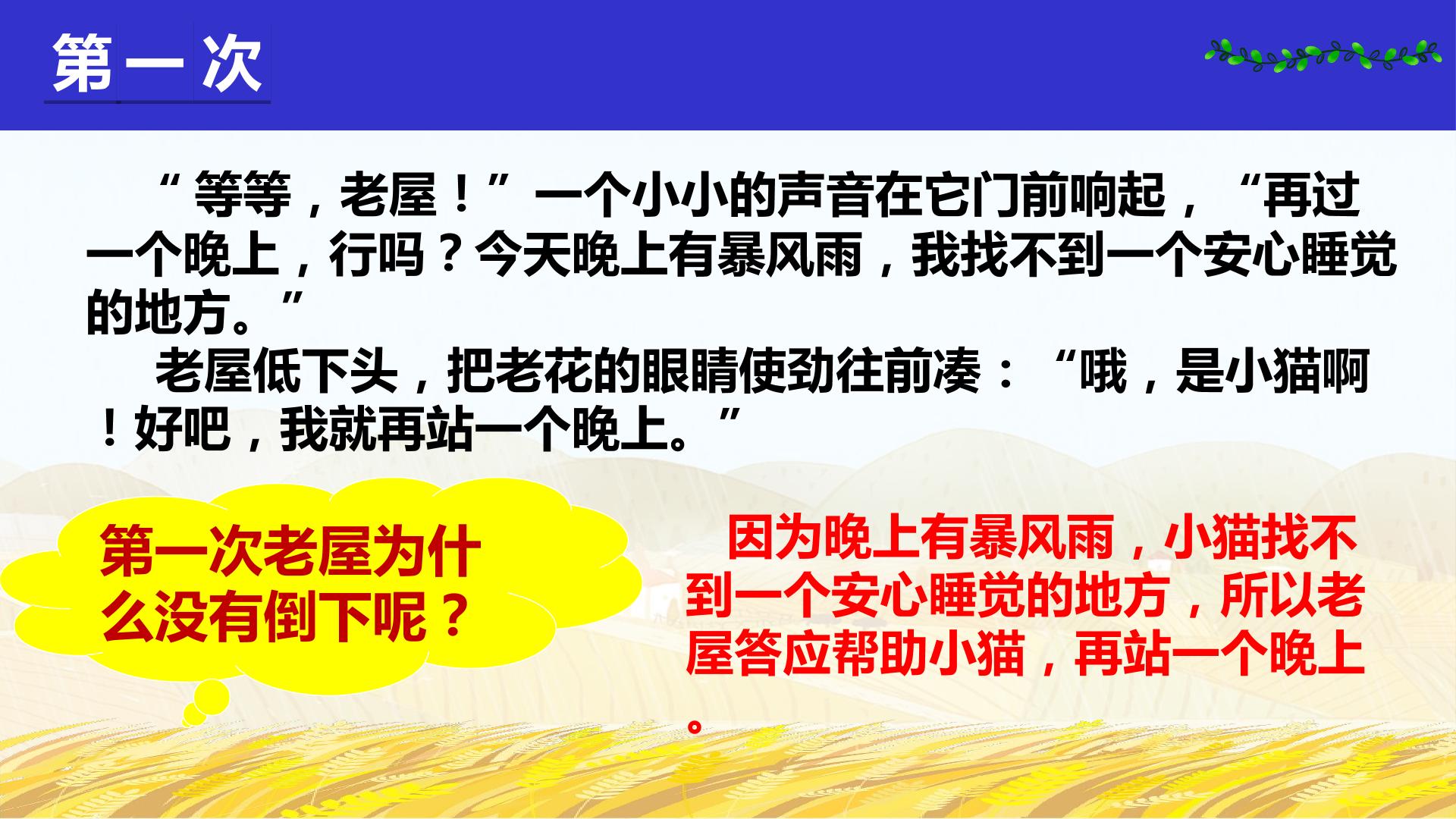 第一次

“等等，老屋！”一个小小的声音在它门前响起，“再过一个晚上，行吗？今天晚上有暴风雨，我找不到一个安心睡觉的地方。”

老屋低下头，把老花的眼睛使劲往前凑：“哦，是小猫啊！好吧，我就再站一个晚上。”

第一次老屋为什么没有倒下呢？

因为晚上有暴风雨，小猫找不到一个安心睡觉的地方，所以老屋答应帮助小猫，再站一个晚上。